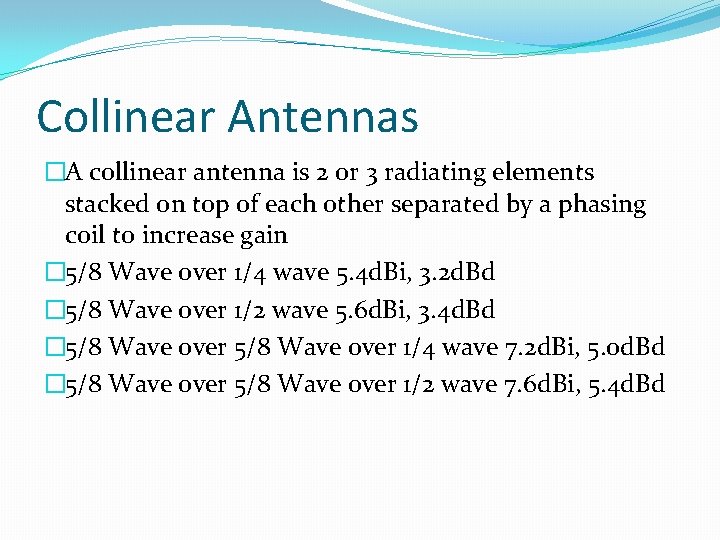 Collinear Antennas

□A collinear antenna is 2 or 3 radiating elements stacked on top of each other separated by a phasing coil to increase gain

□5/8 Wave over 1/4 wave 5.4dBi, 3.2dBd

□5/8 Wave over 1/2 wave 5.6dBi, 3.4dBd

□5/8 Wave over 5/8 Wave over 1/4 wave 7.2dBi, 5.0dBd

□5/8 Wave over 5/8 Wave over 1/2 wave 7.6dBi, 5.4dBd